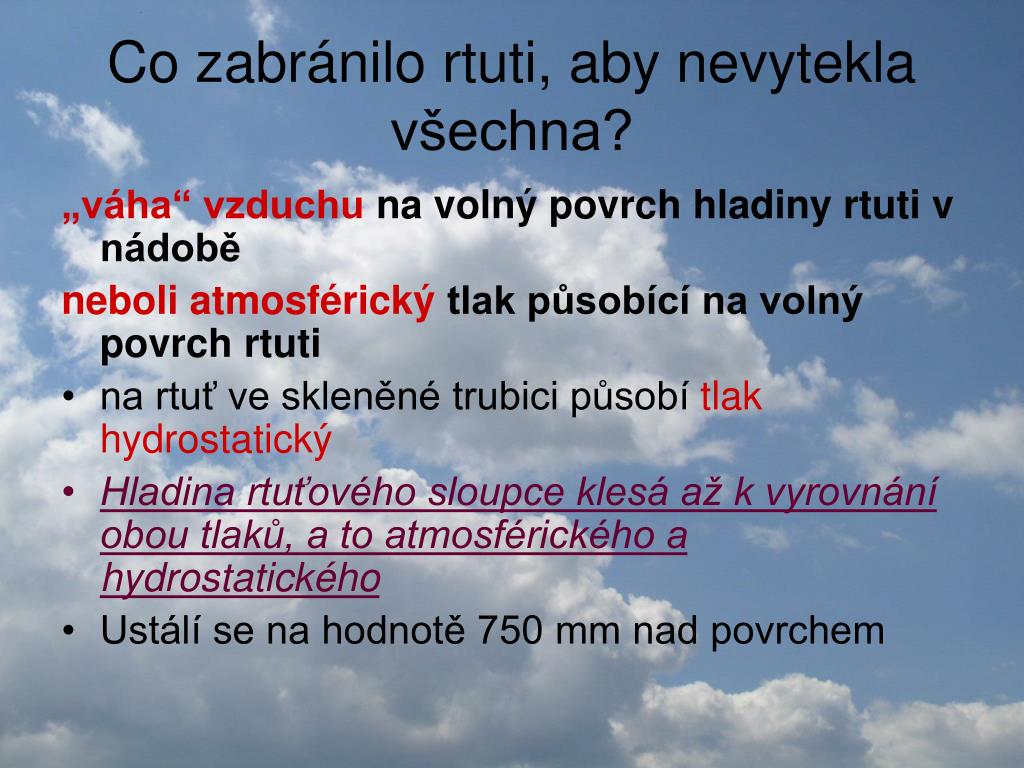 Co zabránilo rtuti, aby nevytekla všechna?

„váha“ vzduchu na volný povrch hladiny rtuti v nádobě

neboli atmosférický tlak působící na volný povrch rtuti

• na rtuť ve skleněné trubici působí tlak hydrostatický

• Hladina rtuťového sloupce klesá až k vyrovnání obou tlaků, a to atmosférického a hydrostatického

• Ustálí se na hodnotě 750 mm nad povrchem